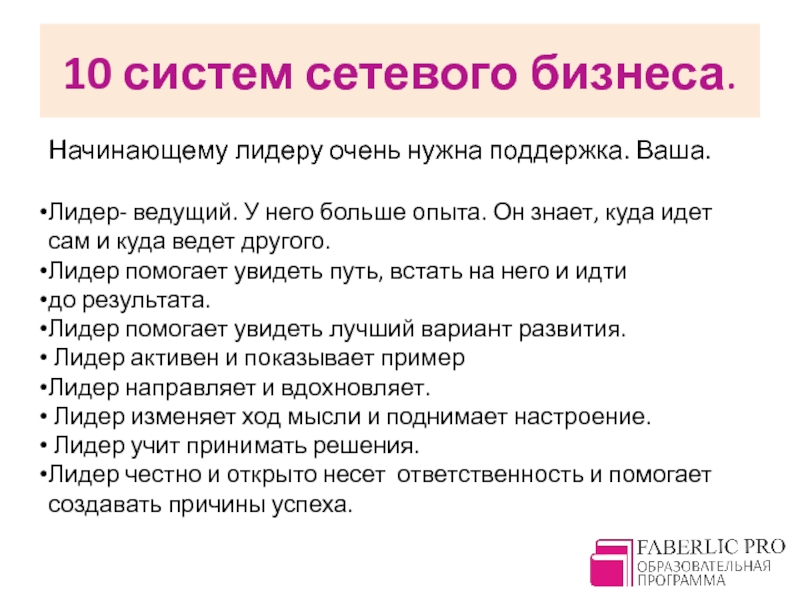 10 систем сетевого бизнеса.

Начинающему лидеру очень нужна поддержка. Ваша.

•Лидер- ведущий. У него больше опыта. Он знает, куда идет сам и куда ведет другого.
•Лидер помогает увидеть путь, встать на него и идти
•до результата.
•Лидер помогает увидеть лучший вариант развития.
• Лидер активен и показывает пример
•Лидер направляет и вдохновляет.
• Лидер изменяет ход мысли и поднимает настроение.
• Лидер учит принимать решения.
•Лидер честно и открыто несет ответственность и помогает создавать причины успеха.

FABERLIC PRO
ОБРАЗОВАТЕЛЬНАЯ ПРОГРАММА